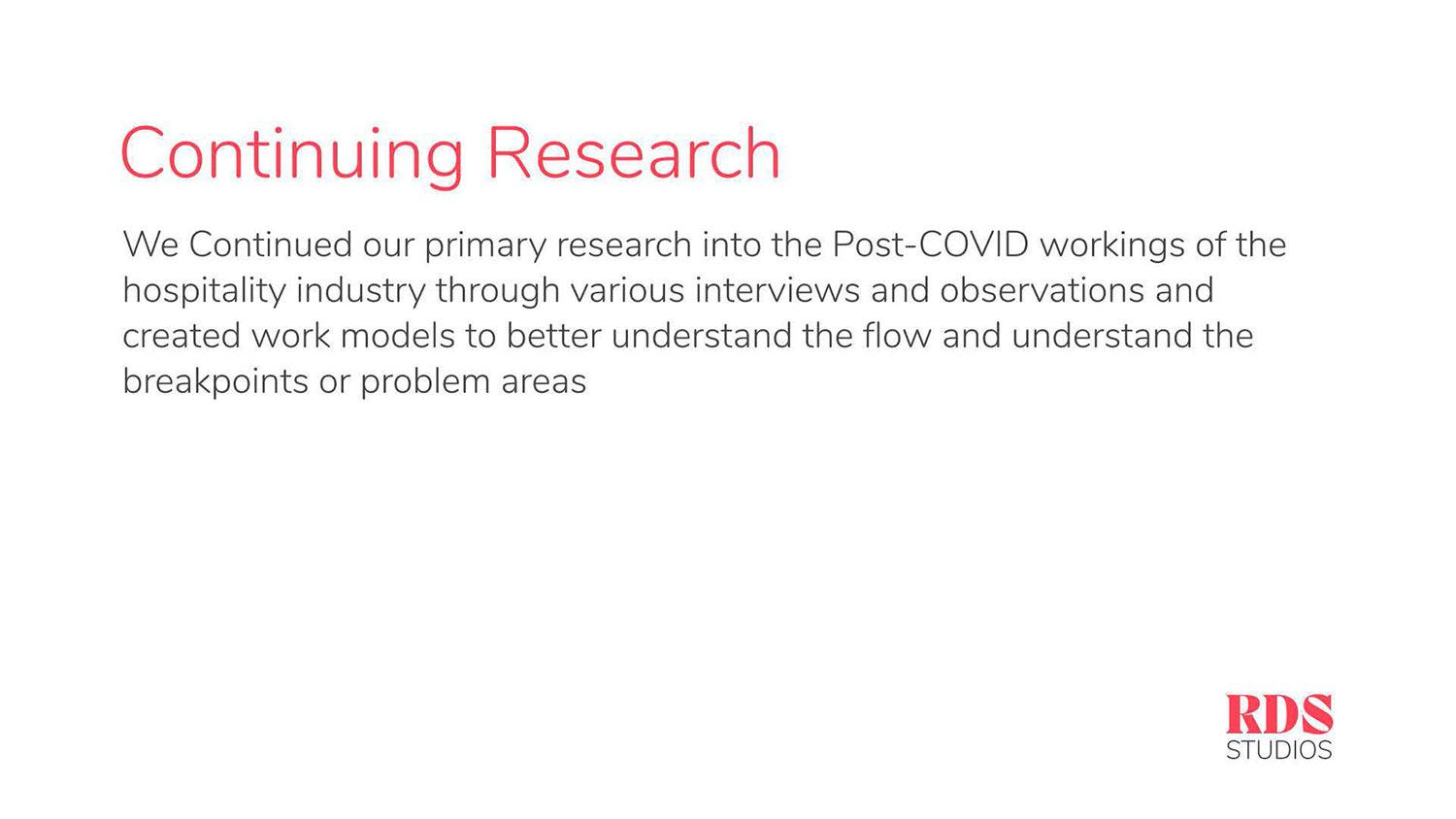 Continuing Research

We Continued our primary research into the Post-COVID workings of the hospitality industry through various interviews and observations and created work models to better understand the flow and understand the breakpoints or problem areas

RDS
STUDIOS